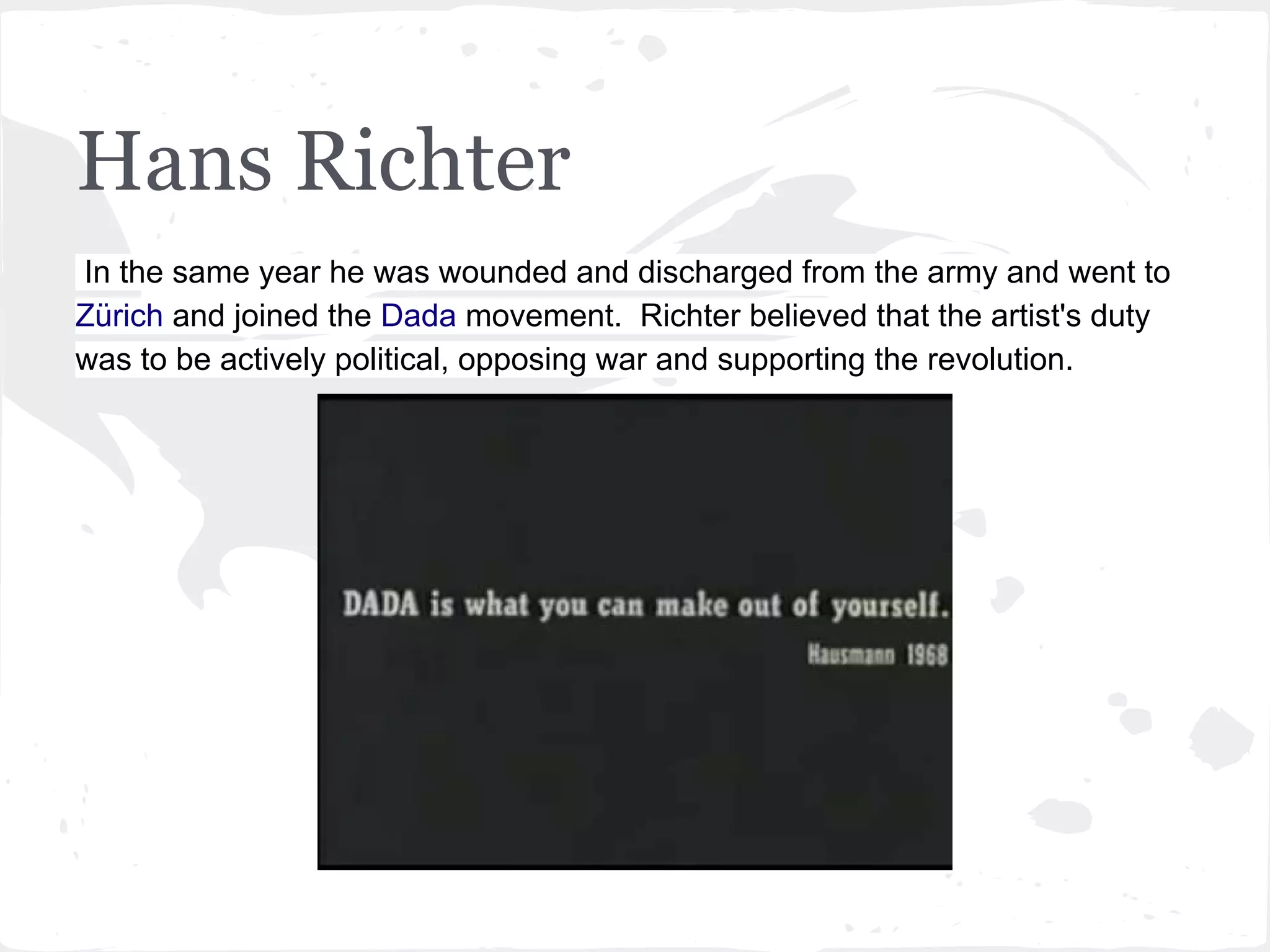 Hans Richter

In the same year he was wounded and discharged from the army and went to Zürich and joined the Dada movement. Richter believed that the artist's duty was to be actively political, opposing war and supporting the revolution.

DADA is what you can make out of yourself.
Hausmann 1968